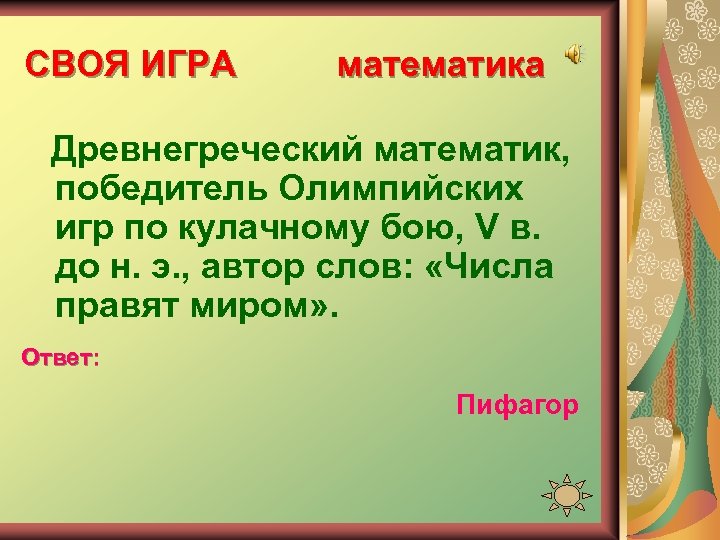 СВОЯ ИГРА математика

Древнегреческий математик, победитель Олимпийских игр по кулачному бою, V в. до н. э., автор слов: «Числа правят миром».

Ответ:

Пифагор